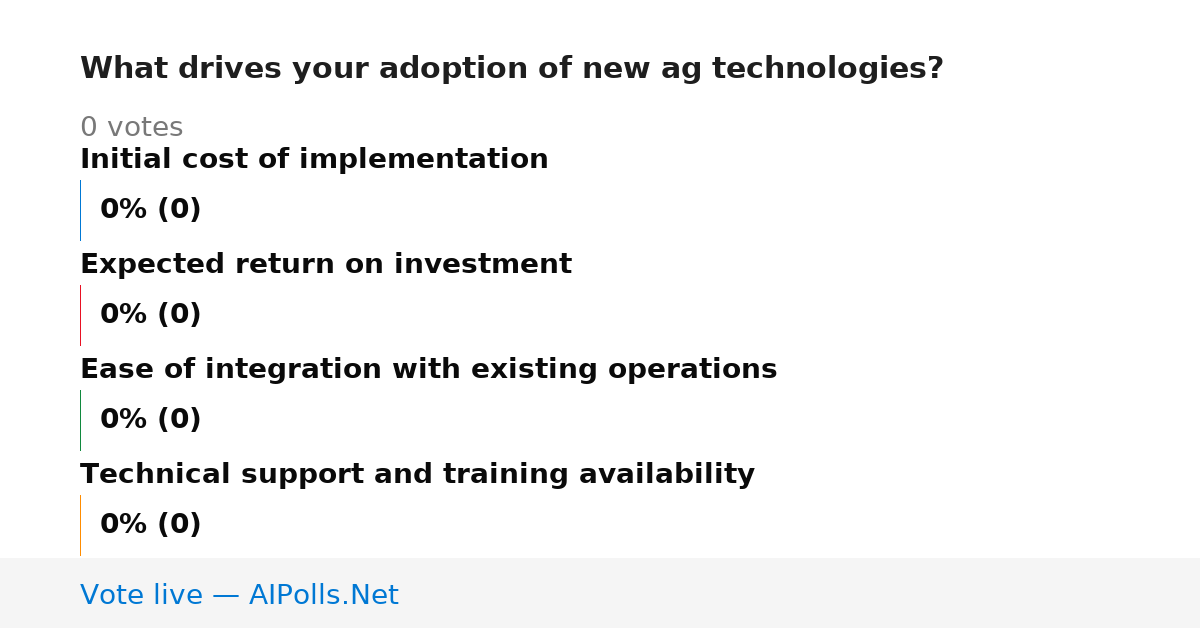 What drives your adoption of new ag technologies?

0 votes

Initial cost of implementation

0% (0)

Expected return on investment

0% (0)

Ease of integration with existing operations

0% (0)

Technical support and training availability

0% (0)

Vote live — AIPolls.Net